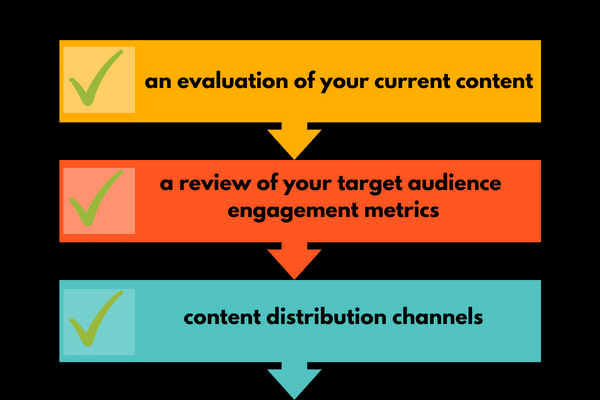 an evaluation of your current content

a review of your target audience engagement metrics

content distribution channels